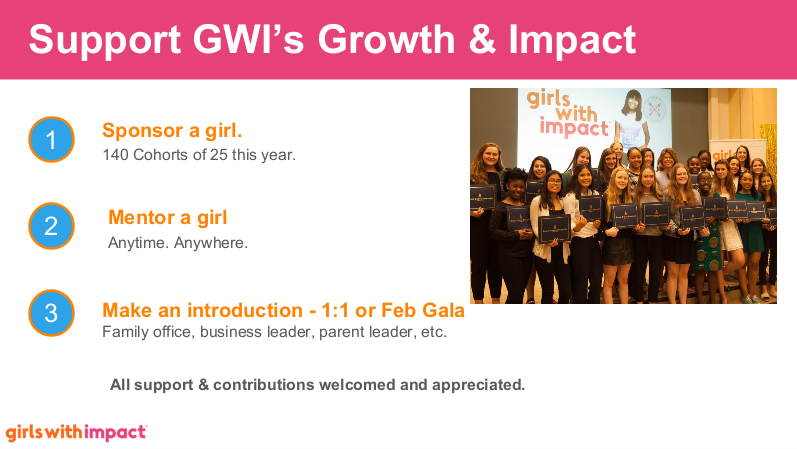 Support GWI's Growth & Impact

1 Sponsor a girl.
140 Cohorts of 25 this year.

2 Mentor a girl
Anytime. Anywhere.

3 Make an introduction - 1:1 or Feb Gala
Family office, business leader, parent leader, etc.

girls with impact

All support & contributions welcomed and appreciated.

girlswithimpact